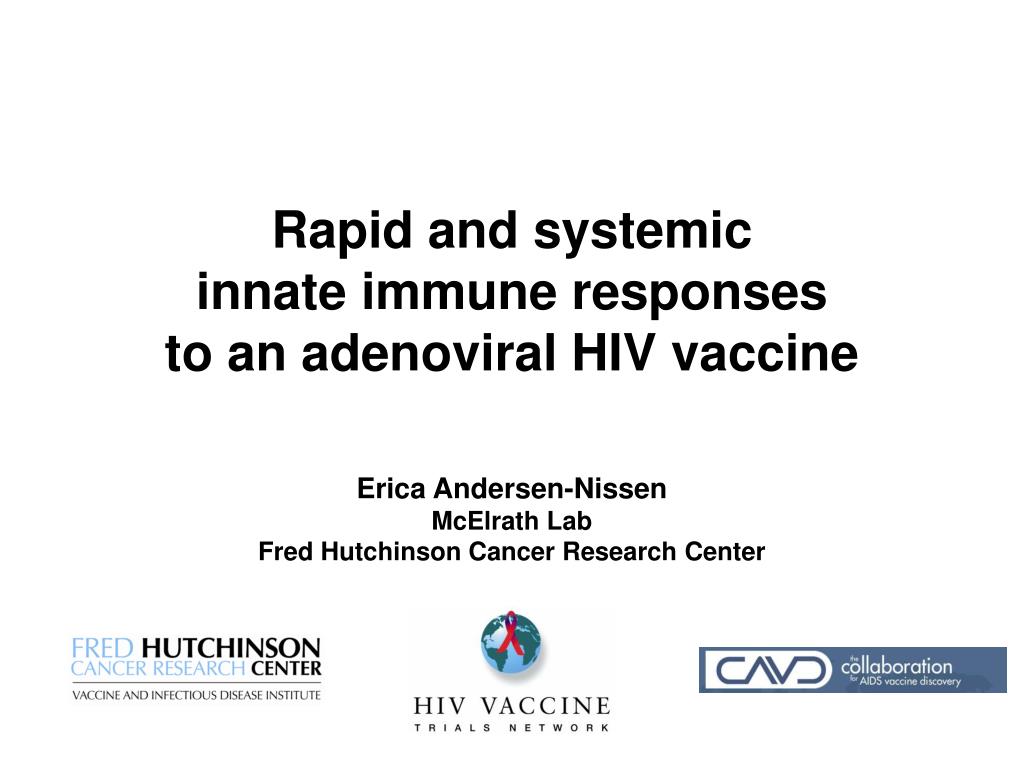 Rapid and systemic innate immune responses to an adenoviral HIV vaccine

Erica Andersen-Nissen
McElrath Lab
Fred Hutchinson Cancer Research Center

FRED HUTCHINSON
CANCER RESEARCH CENTER
VACCINE AND INFECTIOUS DISEASE INSTITUTE

HIV VACCINE
TRIALS NETWORK

CAVD the collaboration for AIDS vaccine discovery